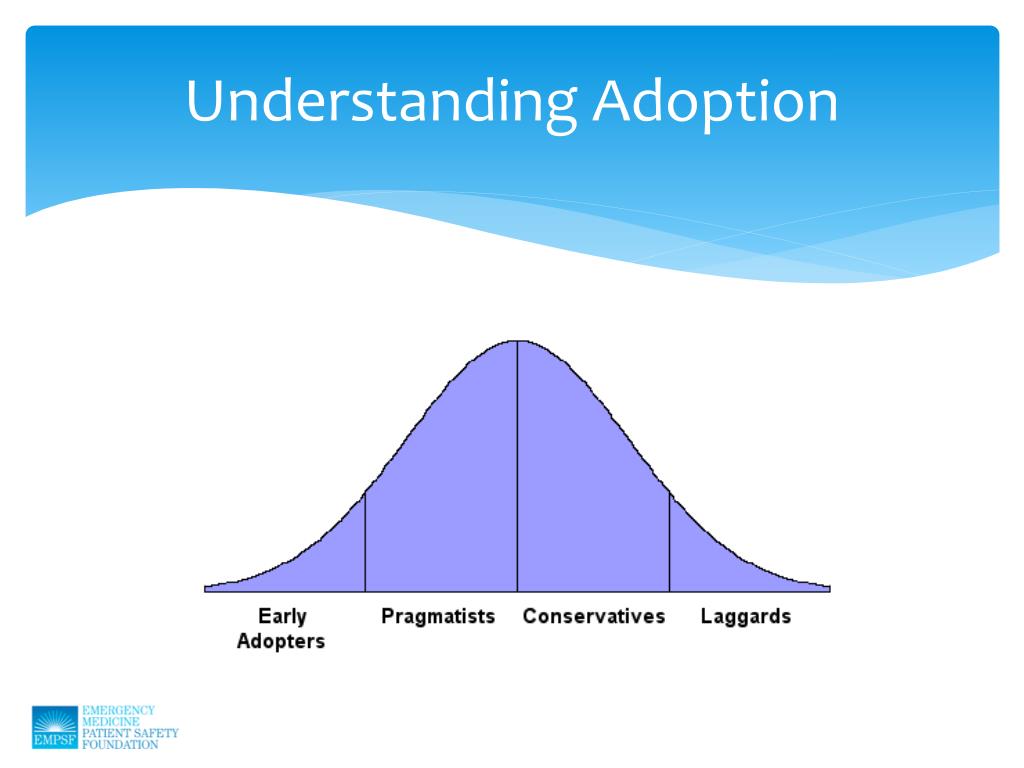 Understanding Adoption

Early Adopters

Pragmatists

Conservatives

Laggards

EMPSF

EMERGENCY MEDICINE PATIENT SAFETY FOUNDATION